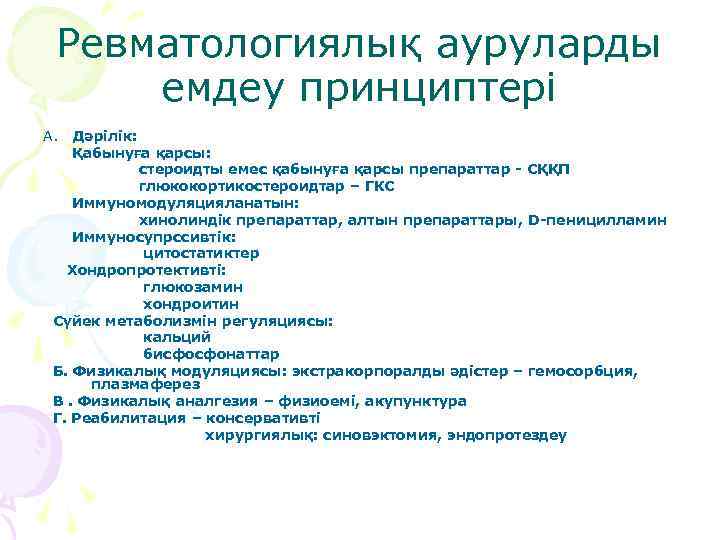 Ревматологиялық ауруларды емдеу принциптері

А. Дәрілік:
Қабынуға қарсы:
стероидты емес қабынуға қарсы препараттар - СҚҚП
глюкокортикостероидтар – ГКС
Иммуномодуляцияланатын:
хинолиндік препараттар, алтын препараттары, D-пеницилламин
Иммуносупрссивтік:
цитостатиктер
Хондропротективті:
глюкозамин
хондроитин
Сүйек метаболизмін регуляциясы:
кальций
бисфосфонаттар
Б. Физикалық модуляциясы: экстракорпоралды әдістер – гемосорбция, плазмаферез
В . Физикалық аналгезия – физиоемі, акупунктура
Г. Реабилитация – консервативті
хирургиялық: синовэктомия, эндопротездеу